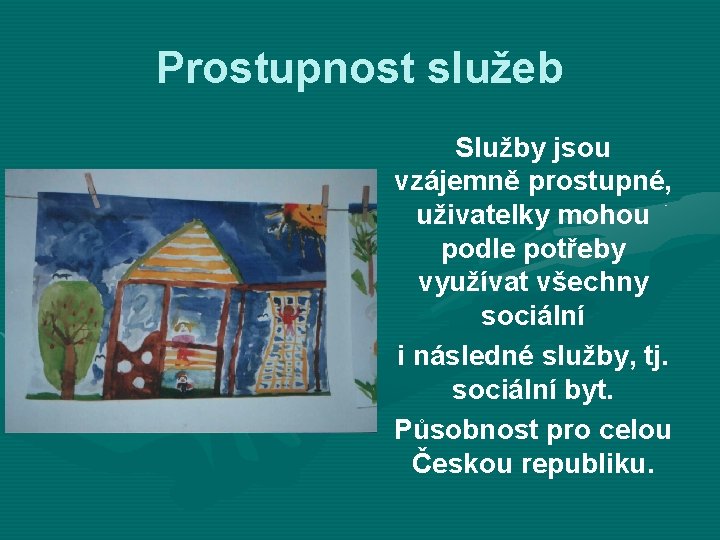 Prostupnost služeb

Služby jsou vzájemně prostupné, uživatelky mohou podle potřeby využívat všechny sociální

i následné služby, tj. sociální byt.

Působnost pro celou Českou republiku.